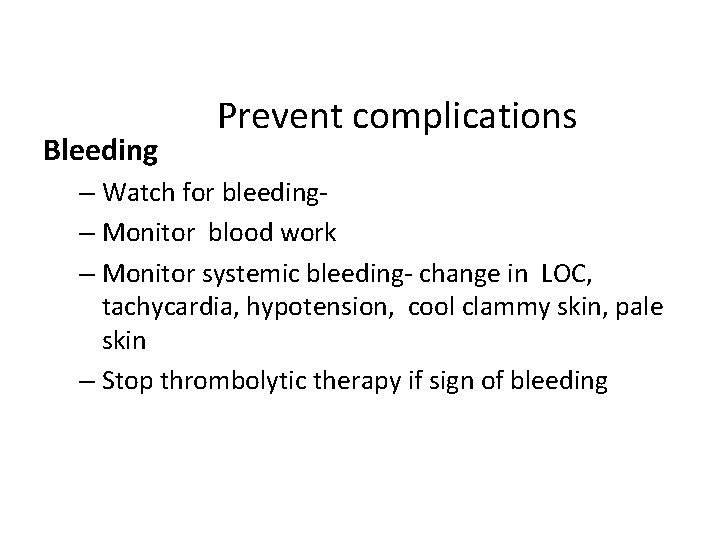 Prevent complications

Bleeding

– Watch for bleeding-
– Monitor blood work
– Monitor systemic bleeding- change in LOC, tachycardia, hypotension, cool clammy skin, pale skin
– Stop thrombolytic therapy if sign of bleeding